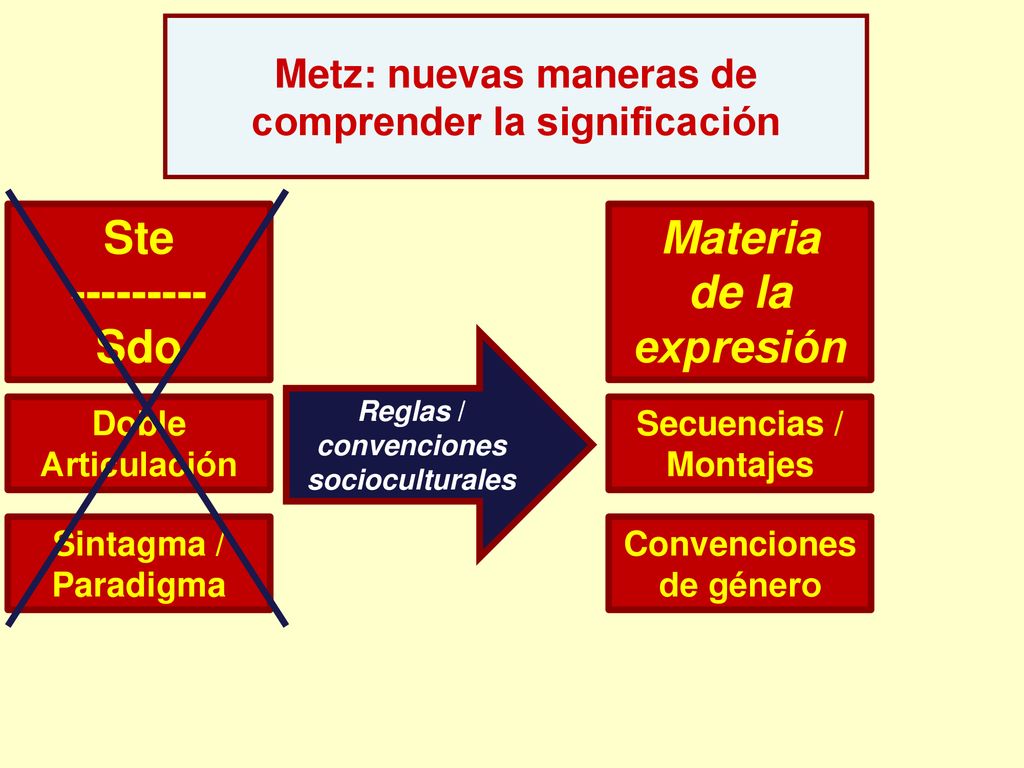 Metz: nuevas maneras de comprender la significación

Ste
---------
Sdo

Doble Articulación

Sintagma / Paradigma

Reglas / convenciones socioculturales

Materia de la expresión

Secuencias / Montajes

Convenciones de género